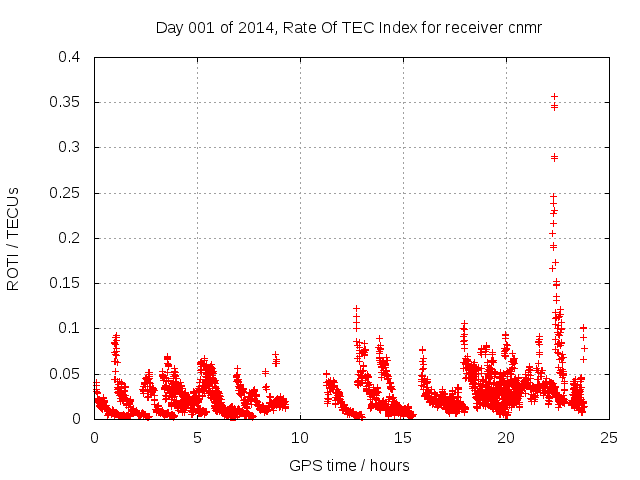 Day 001 of 2014, Rate Of TEC Index for receiver cnmr

ROTI / TECUs

0.4
0.35
0.3
0.25
0.2
0.15
0.1
0.05
0

0
5
10
15
20
25

GPS time / hours